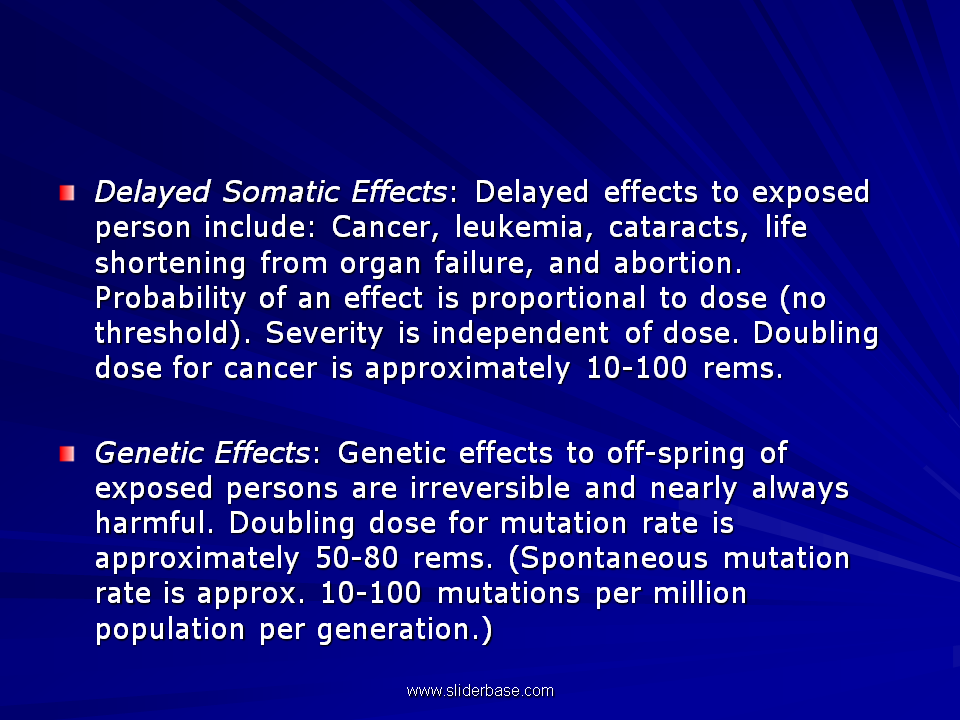 Delayed Somatic Effects: Delayed effects to exposed person include: Cancer, leukemia, cataracts, life shortening from organ failure, and abortion. Probability of an effect is proportional to dose (no threshold). Severity is independent of dose. Doubling dose for cancer is approximately 10-100 rems.

Genetic Effects: Genetic effects to off-spring of exposed persons are irreversible and nearly always harmful. Doubling dose for mutation rate is approximately 50-80 rems. (Spontaneous mutation rate is approx. 10-100 mutations per million population per generation.)

www.sliderbase.com